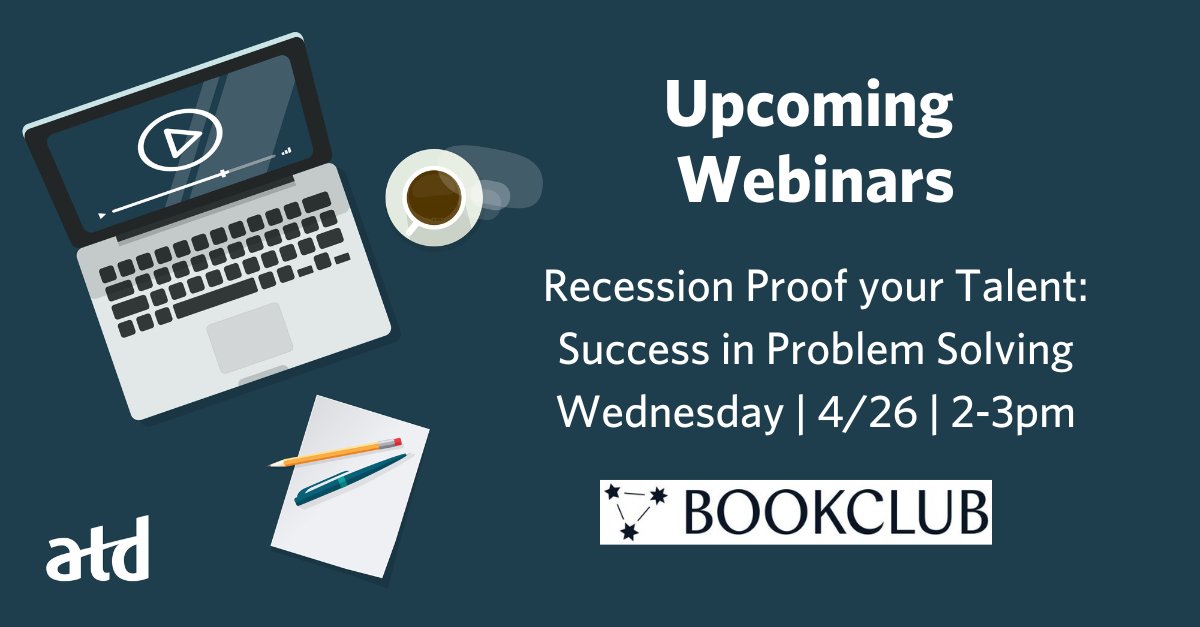 Upcoming Webinars

Recession Proof your Talent:
Success in Problem Solving
Wednesday | 4/26 | 2-3pm

BOOKCLUB

atd